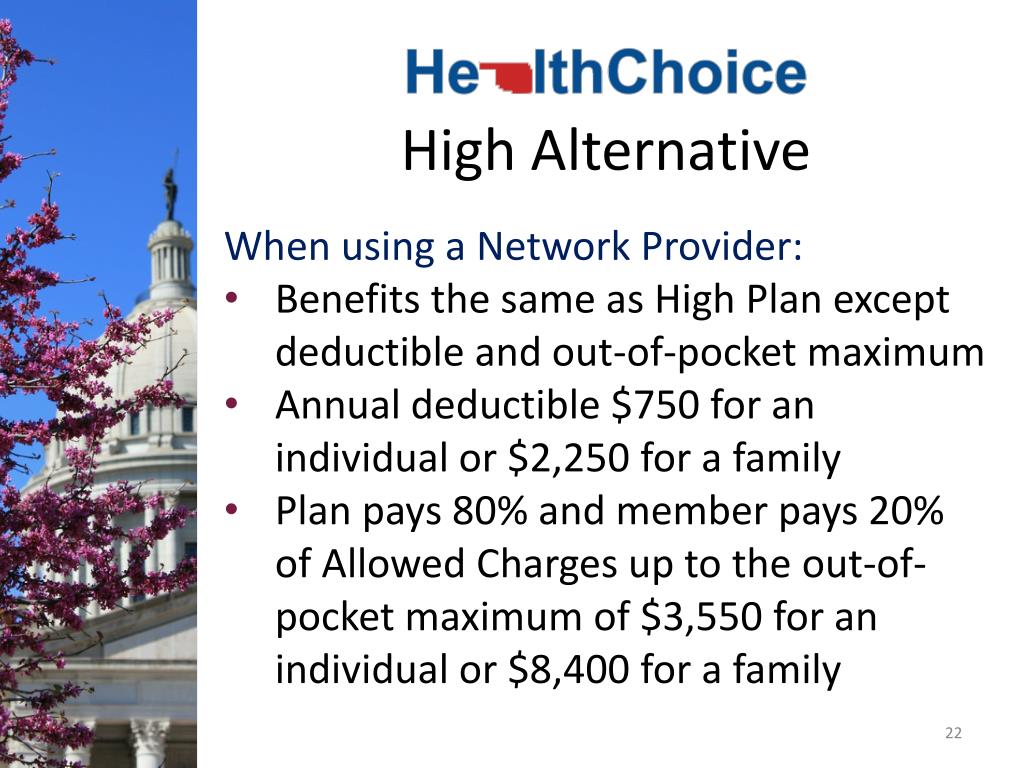 HealthChoice
High Alternative

When using a Network Provider:
• Benefits the same as High Plan except deductible and out-of-pocket maximum
• Annual deductible \$750 for an individual or \$2,250 for a family
• Plan pays 80% and member pays 20% of Allowed Charges up to the out-of-pocket maximum of \$3,550 for an individual or \$8,400 for a family

22